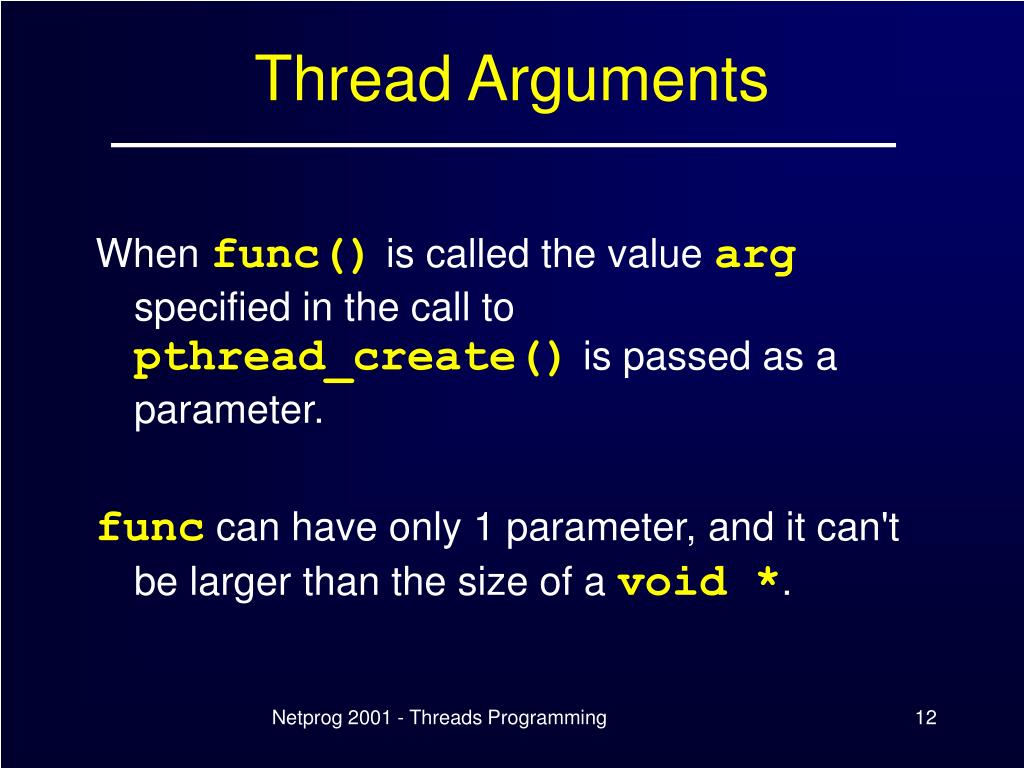 Thread Arguments

When func() is called the value arg specified in the call to pthread_create() is passed as a parameter.

func can have only 1 parameter, and it can't be larger than the size of a void *.

Netprog 2001 - Threads Programming

12